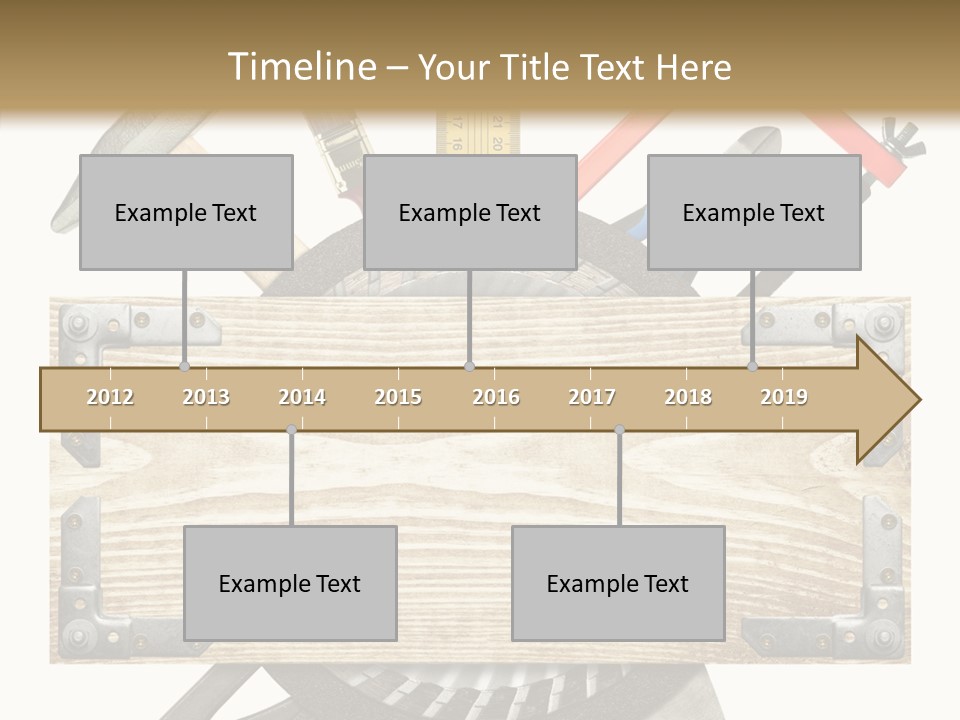 Timeline – Your Title Text Here

Example Text

Example Text

Example Text

2012 2013 2014 2015 2016 2017 2018 2019

Example Text

Example Text